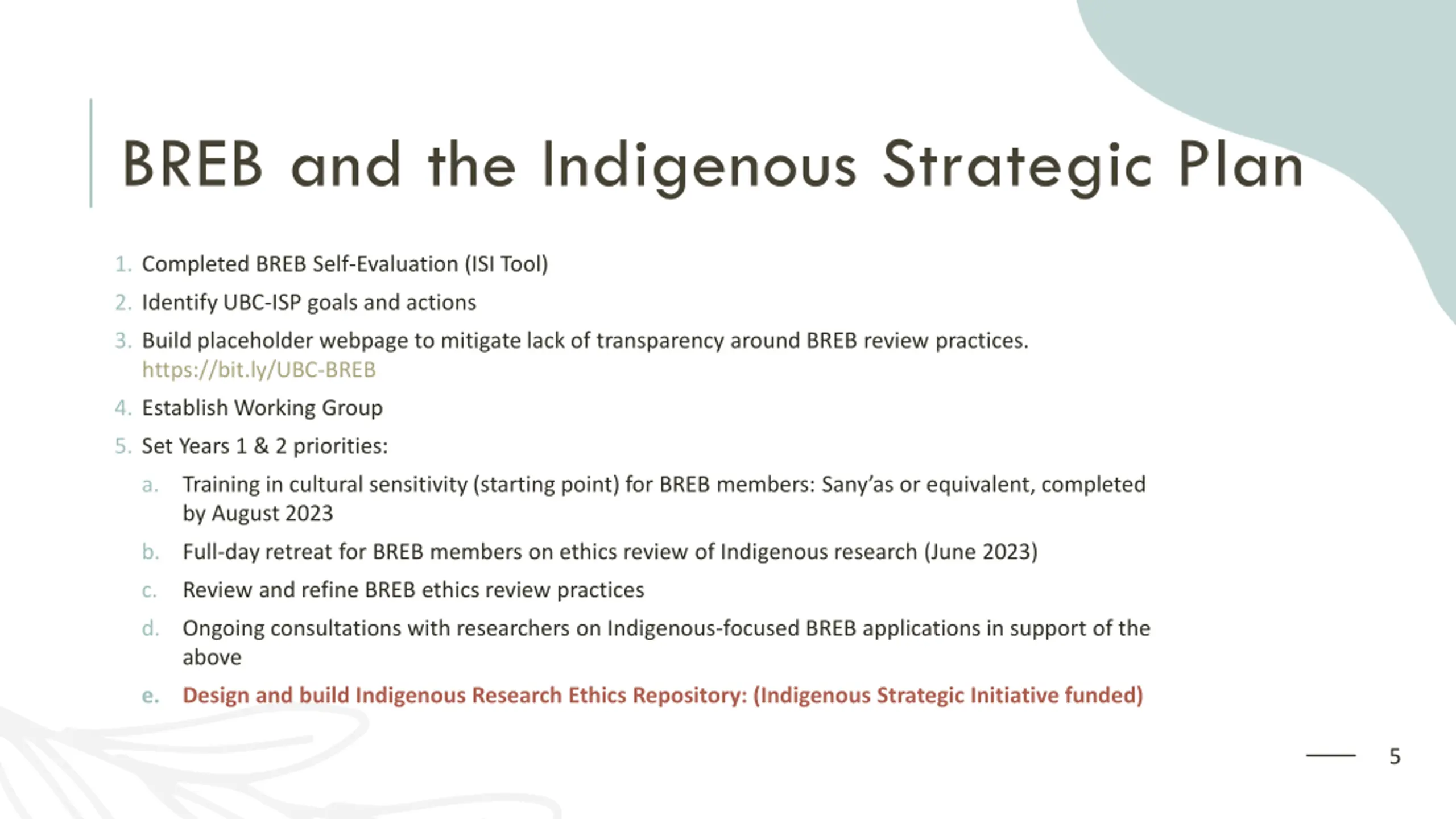 BREB and the Indigenous Strategic Plan

1. Completed BREB Self-Evaluation (ISI Tool)
2. Identify UBC-ISP goals and actions
3. Build placeholder webpage to mitigate lack of transparency around BREB review practices. https://bit.ly/UBC-BREB
4. Establish Working Group
5. Set Years 1 & 2 priorities:
   a. Training in cultural sensitivity (starting point) for BREB members: Sany'as or equivalent, completed by August 2023
   b. Full-day retreat for BREB members on ethics review of Indigenous research (June 2023)
   c. Review and refine BREB ethics review practices
   d. Ongoing consultations with researchers on Indigenous-focused BREB applications in support of the above
   e. Design and build Indigenous Research Ethics Repository: (Indigenous Strategic Initiative funded)

5